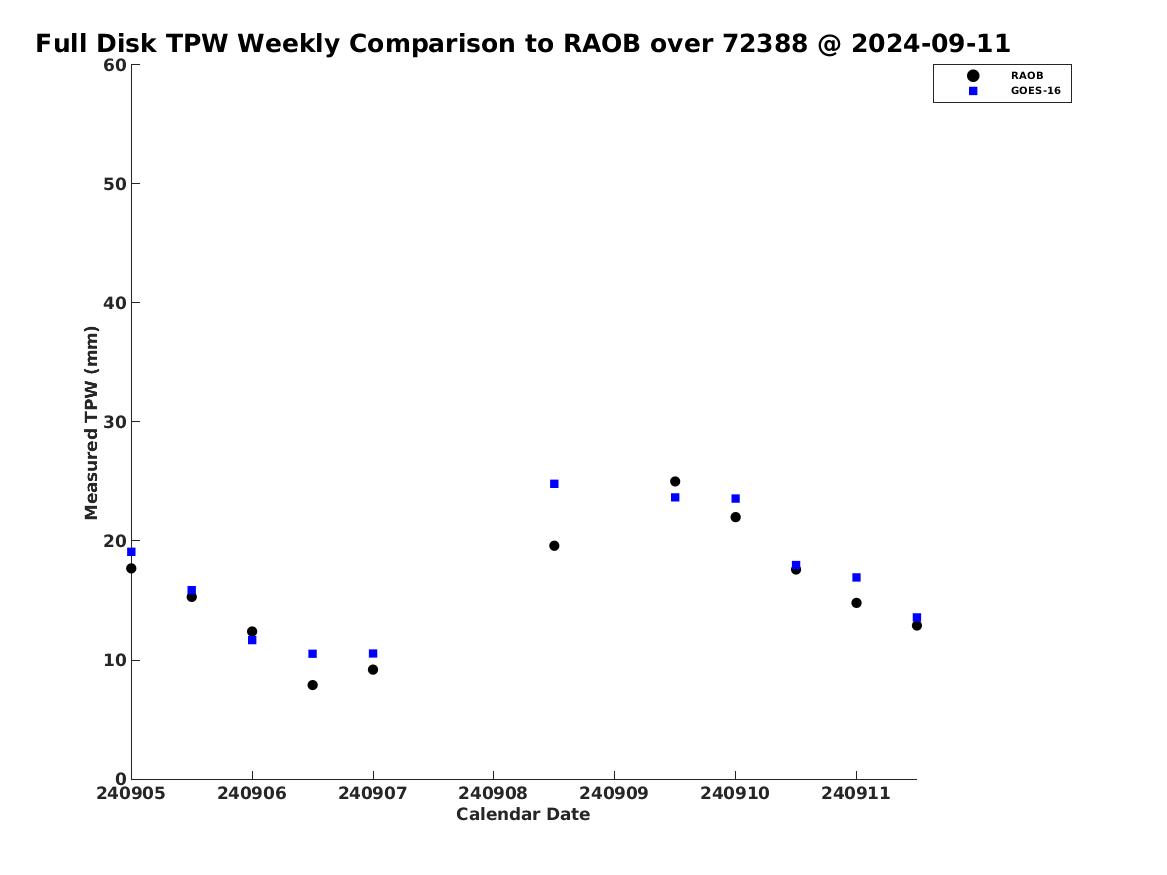 Full Disk TPW Weekly Comparison to RAOB over 72388 @ 2024-09-11

RAOB
GOES-16

Measured TPW (mm)

60
50
40
30
20
10
0

240905 240906 240907 240908 240909 240910 240911

Calendar Date